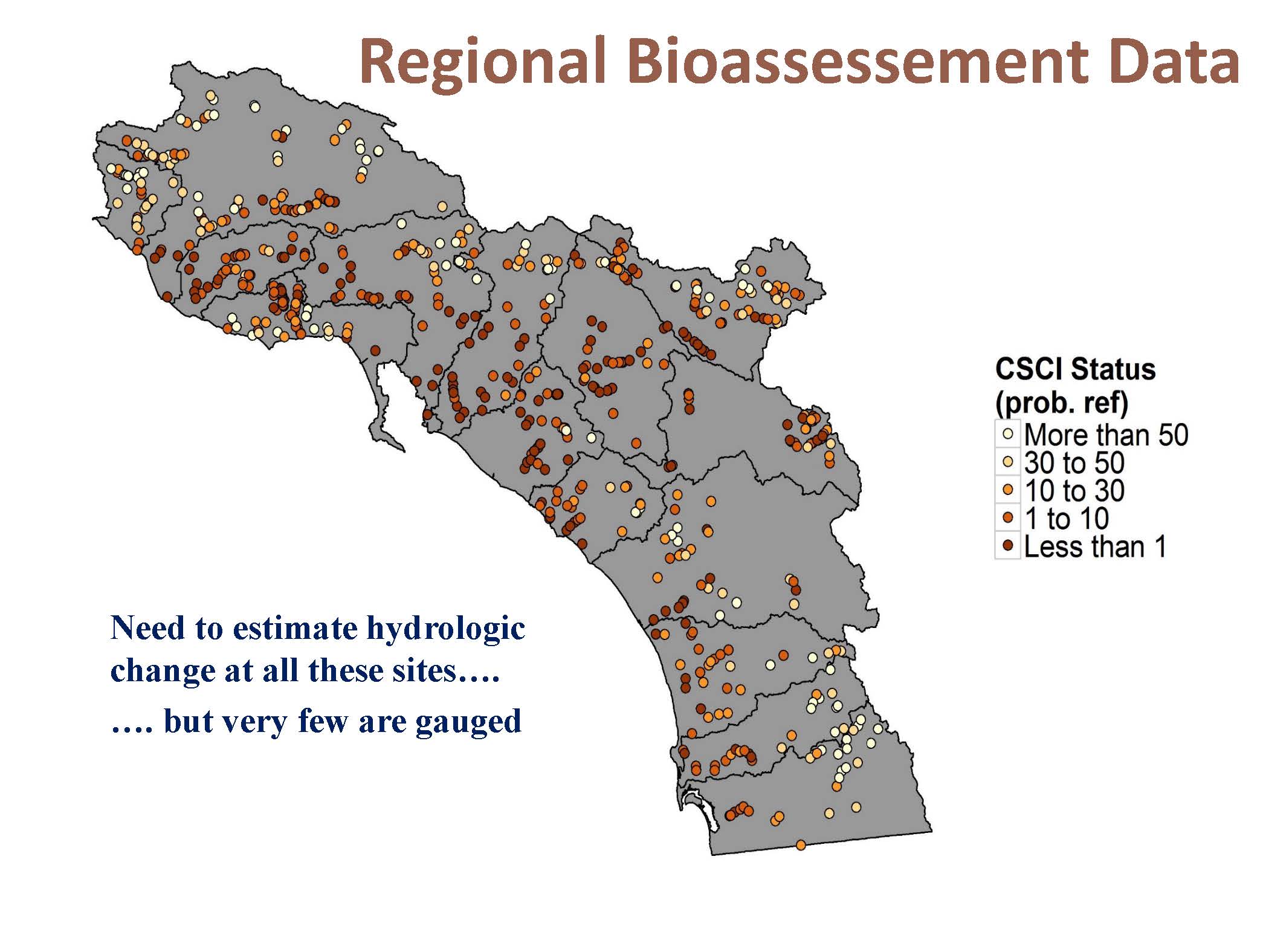 Regional Bioassessement Data

CSCI Status
(prob. ref)
More than 50
30 to 50
10 to 30
1 to 10
Less than 1

Need to estimate hydrologic change at all these sites….

…. but very few are gauged